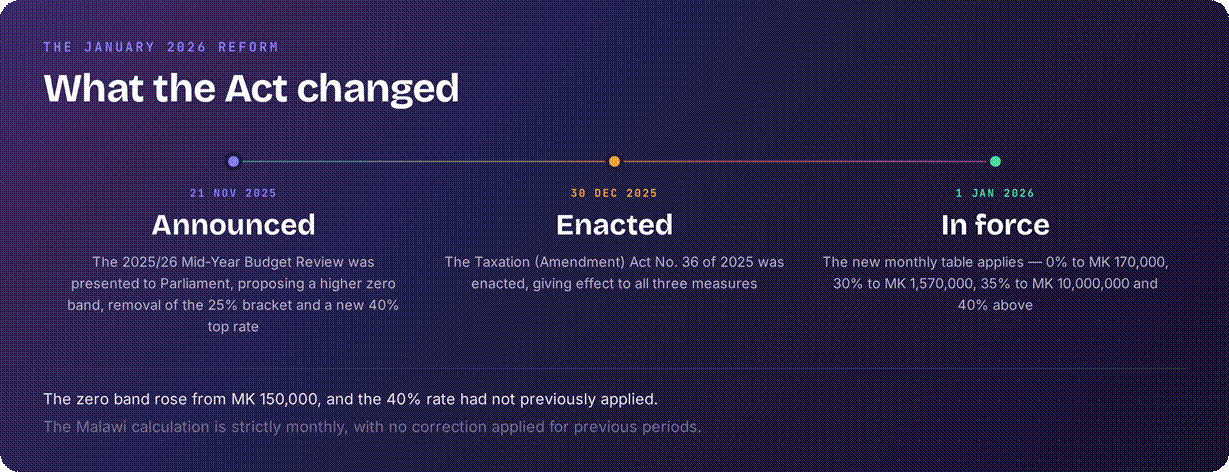 THE JANUARY 2026 REFORM

What the Act changed

21 NOV 2025

Announced

The 2025/26 Mid-Year Budget Review was presented to Parliament, proposing a higher zero band, removal of the 25% bracket and a new 40% top rate

30 DEC 2025

Enacted

The Taxation (Amendment) Act No. 36 of 2025 was enacted, giving effect to all three measures

1 JAN 2026

In force

The new monthly table applies — 0% to MK 170,000, 30% to MK 1,570,000, 35% to MK 10,000,000 and 40% above

The zero band rose from MK 150,000, and the 40% rate had not previously applied.

The Malawi calculation is strictly monthly, with no correction applied for previous periods.